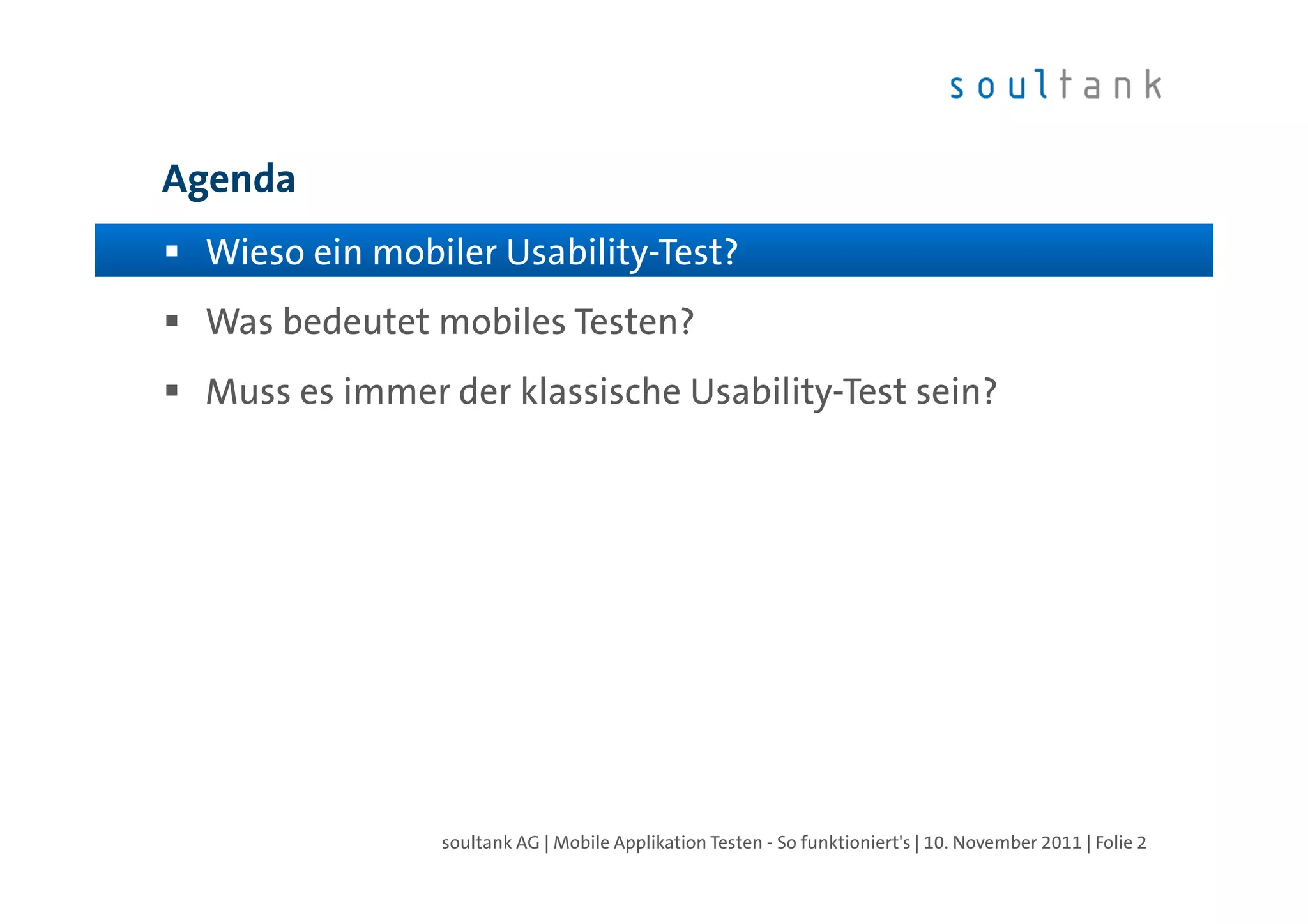 soultank

Agenda

▪ Wieso ein mobiler Usability-Test?

▪ Was bedeutet mobiles Testen?

▪ Muss es immer der klassische Usability-Test sein?

soultank AG | Mobile Applikation Testen - So funktioniert's | 10. November 2011 | Folie 2